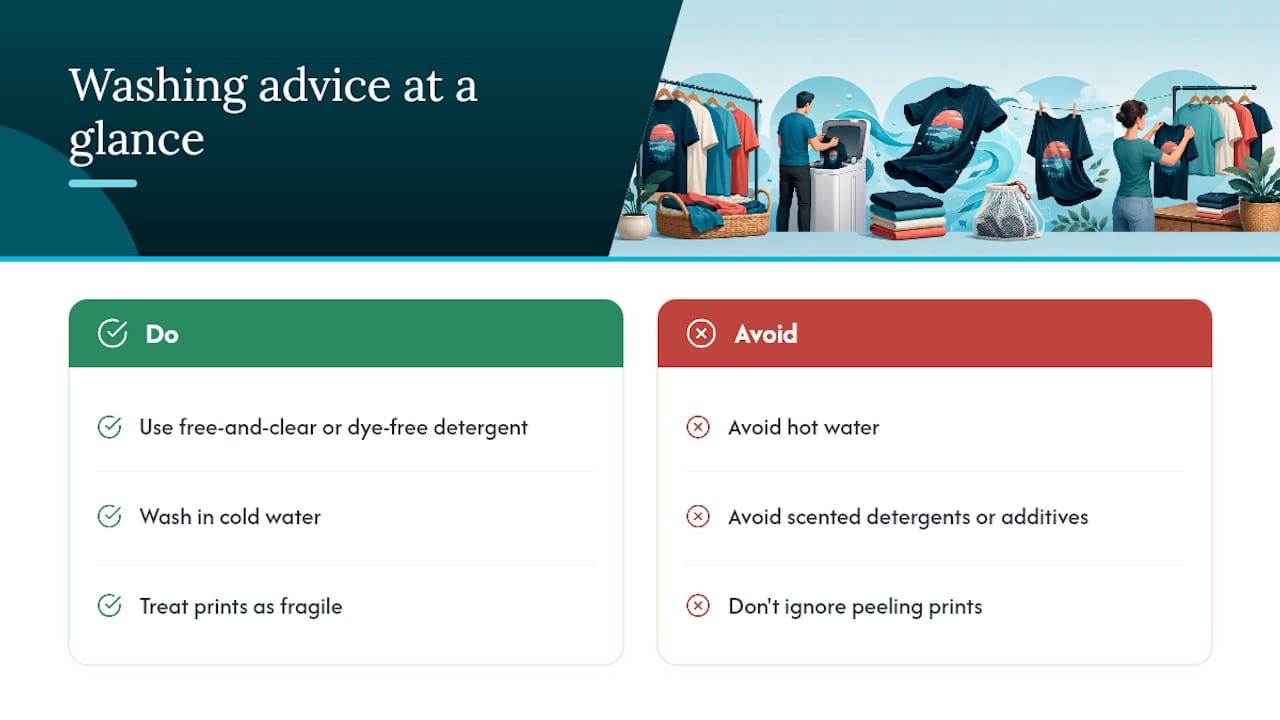 Washing advice at a glance

Do

Use free-and-clear or dye-free detergent

Wash in cold water

Treat prints as fragile

Avoid

Avoid hot water

Avoid scented detergents or additives

Don't ignore peeling prints